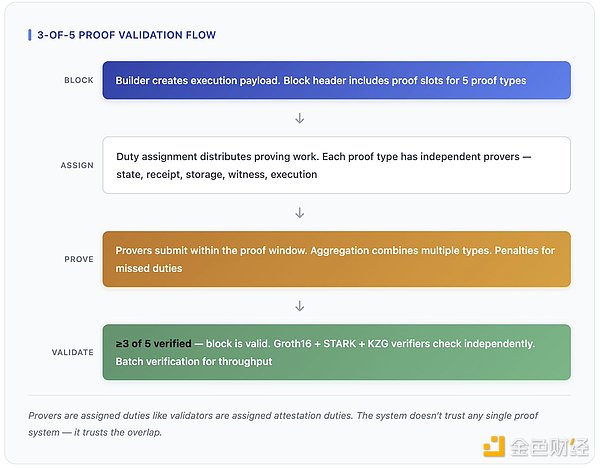 3-OF-5 PROOF VALIDATION FLOW

BLOCK

Builder creates execution payload. Block header includes proof slots for 5 proof types

↓

ASSIGN

Duty assignment distributes proving work. Each proof type has independent provers — state, receipt, storage, witness, execution

↓

PROVE

Provers submit within the proof window. Aggregation combines multiple types. Penalties for missed duties

↓

VALIDATE

≥3 of 5 verified — block is valid. Groth16 + STARK + KZG verifiers check independently. Batch verification for throughput

Provers are assigned duties like validators are assigned attestation duties. The system doesn't trust any single proof system — it trusts the overlap.

金色财经